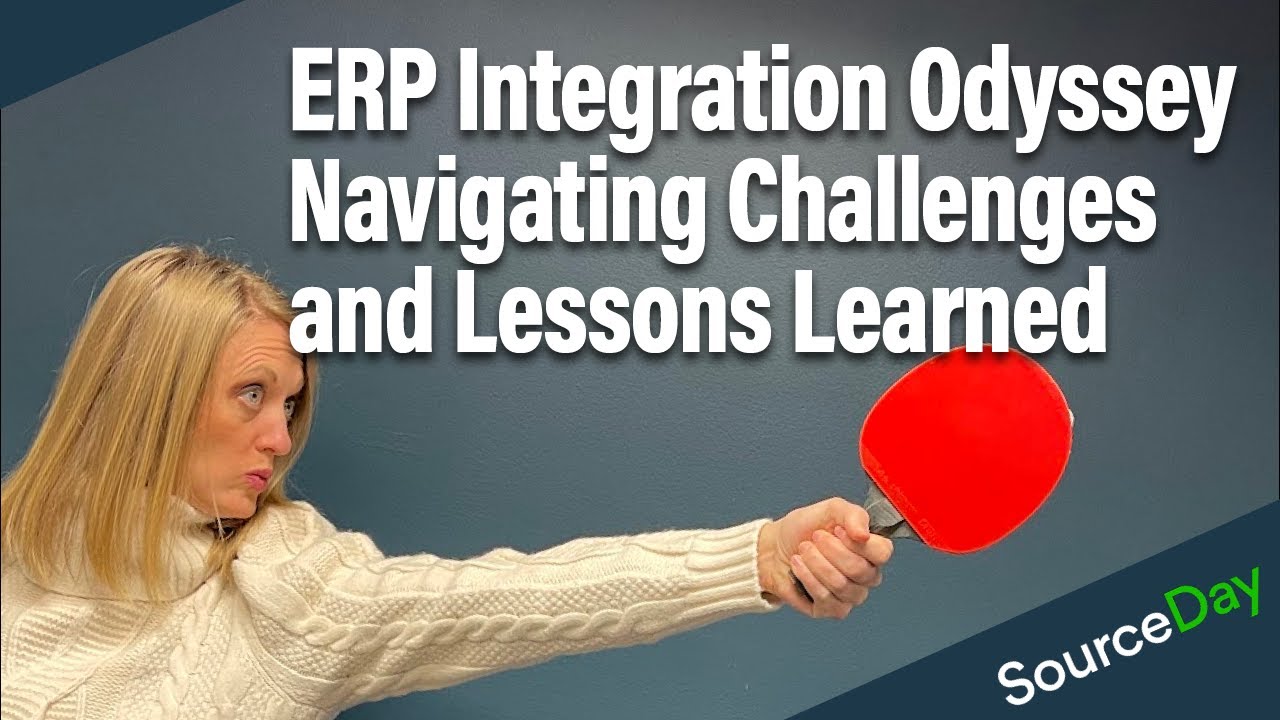 ERP Integration Odyssey
Navigating Challenges
and Lessons Learned

SourceDay